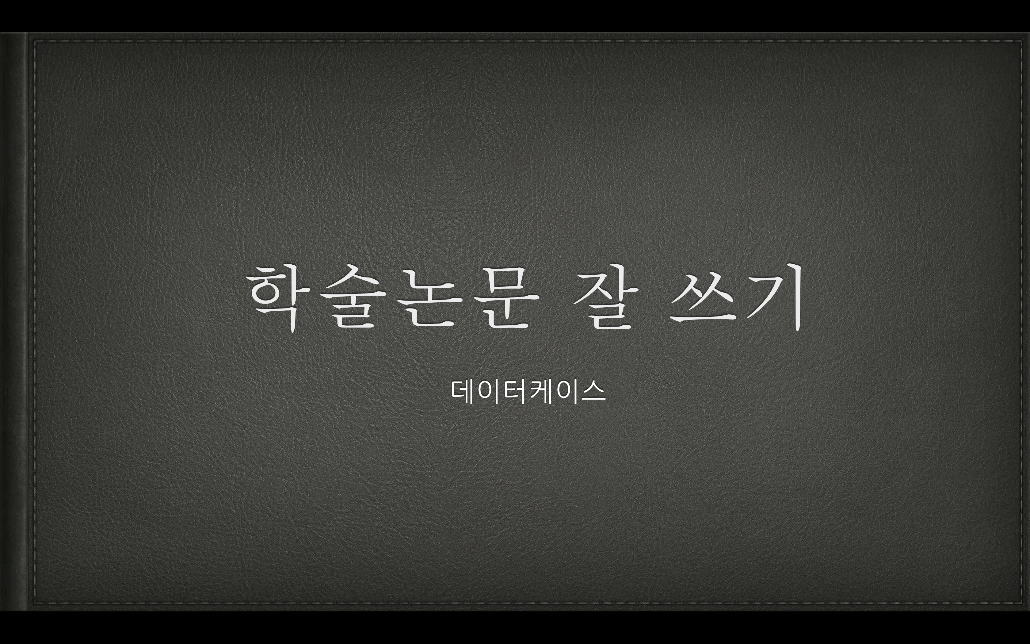 학술논문 잘 쓰기

데이터케이스